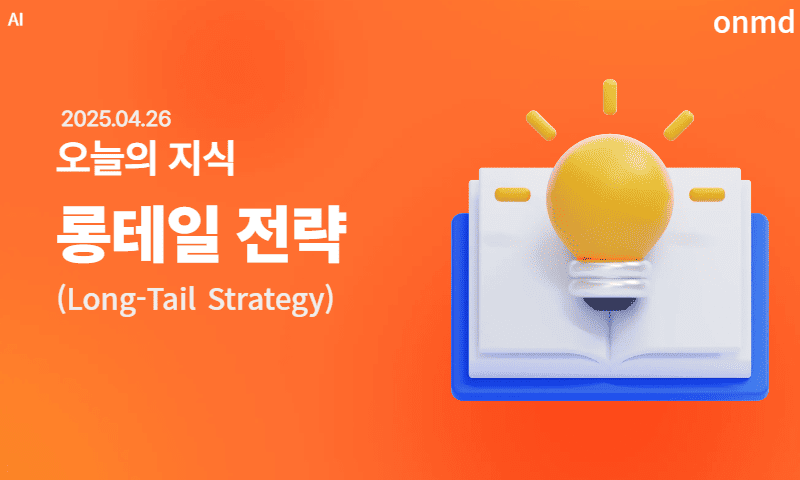 AI

onmd

2025.04.26

오늘의 지식

롱테일 전략

(Long-Tail Strategy)